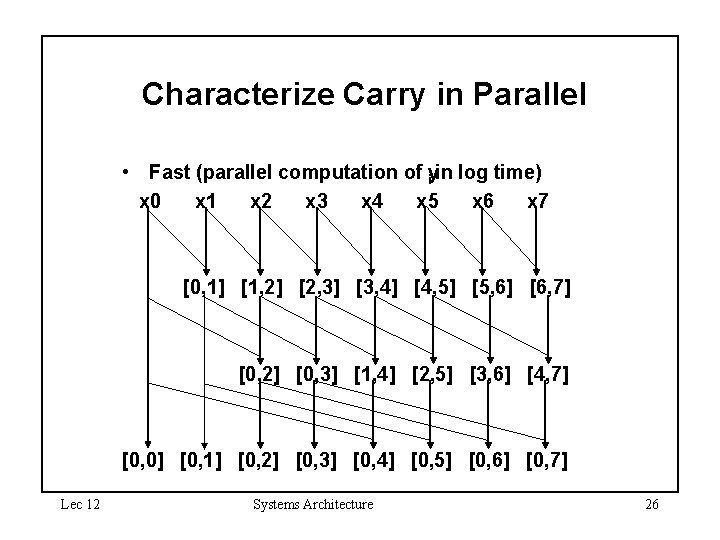 Characterize Carry in Parallel

• Fast (parallel computation of $y_i$ in log time)

x0 x1 x2 x3 x4 x5 x6 x7

[0,1] [1,2] [2,3] [3,4] [4,5] [5,6] [6,7]

[0,2] [0,3] [1,4] [2,5] [3,6] [4,7]

[0,0] [0,1] [0,2] [0,3] [0,4] [0,5] [0,6] [0,7]

Lec 12 Systems Architecture 26